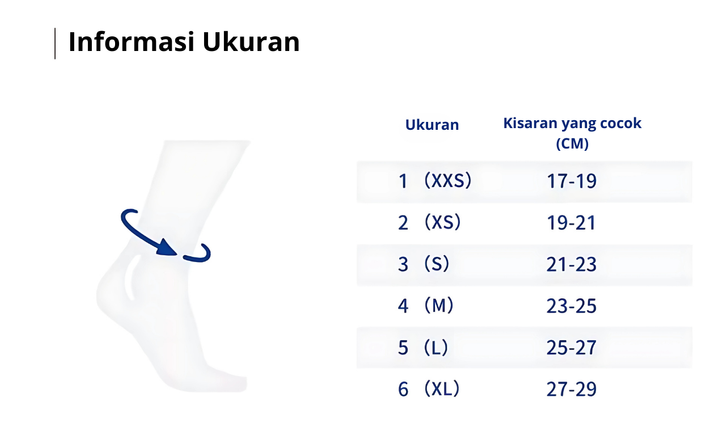 Informasi Ukuran

| Ukuran | Kisaran yang cocok (CM) |
|---|---|
| 1 (XXS) | 17-19 |
| 2 (XS) | 19-21 |
| 3 (S) | 21-23 |
| 4 (M) | 23-25 |
| 5 (L) | 25-27 |
| 6 (XL) | 27-29 |